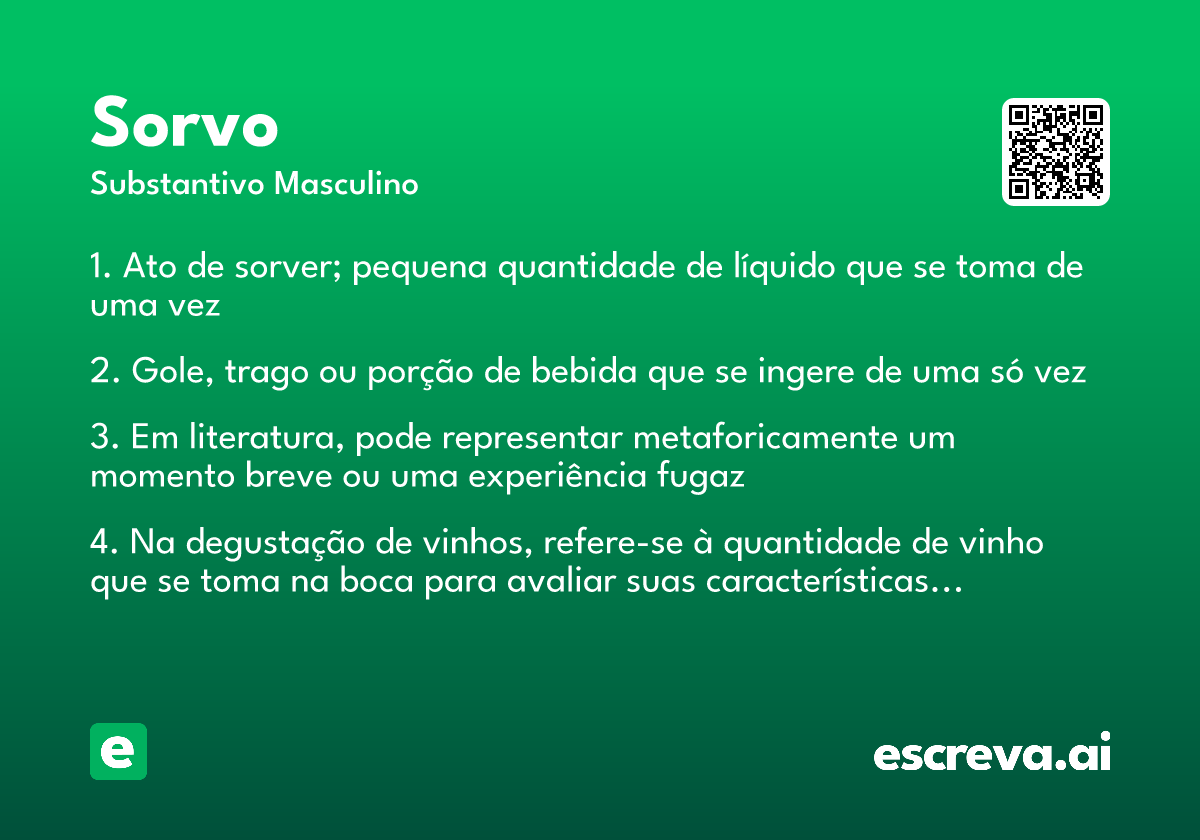 Sorvo
Substantivo Masculino

1. Ato de sorver; pequena quantidade de líquido que se toma de uma vez

2. Gole, trago ou porção de bebida que se ingere de uma só vez

3. Em literatura, pode representar metaforicamente um momento breve ou uma experiência fugaz

4. Na degustação de vinhos, refere-se à quantidade de vinho que se toma na boca para avaliar suas características...

e

escreva.ai